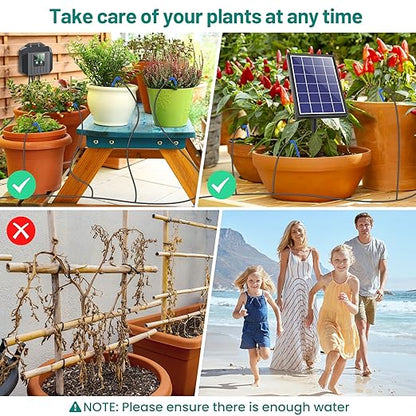 Take care of your plants at any time

NOTE: Please ensure there is enough water